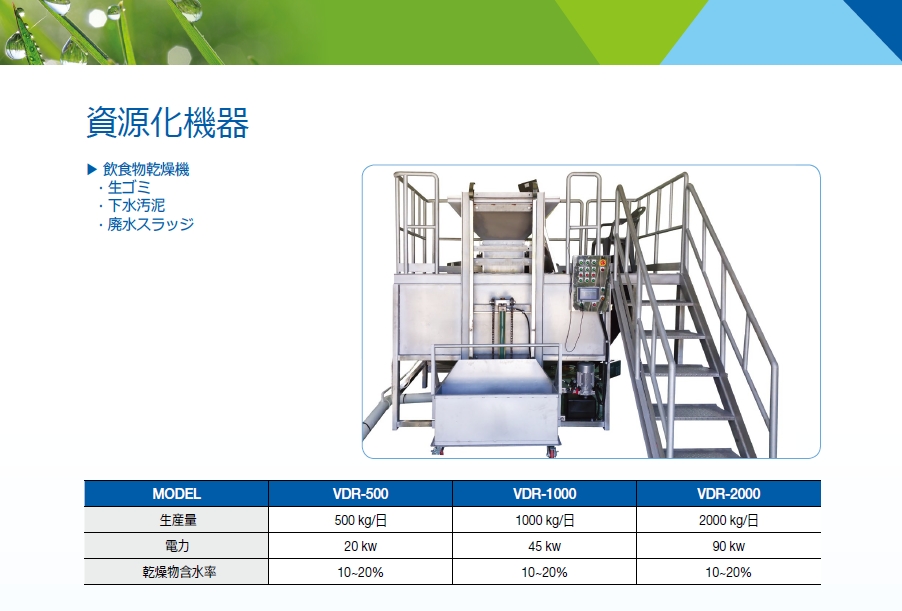 資源化機器

▶ 飲食物乾燥機
· 生ゴミ
· 下水汚泥
· 廃水スラッジ

| MODEL | VDR-500 | VDR-1000 | VDR-2000 |
|---|---|---|---|
| 生産量 | 500 kg/日 | 1000 kg/日 | 2000 kg/日 |
| 電力 | 20 kw | 45 kw | 90 kw |
| 乾燥物含水率 | 10~20% | 10~20% | 10~20% |